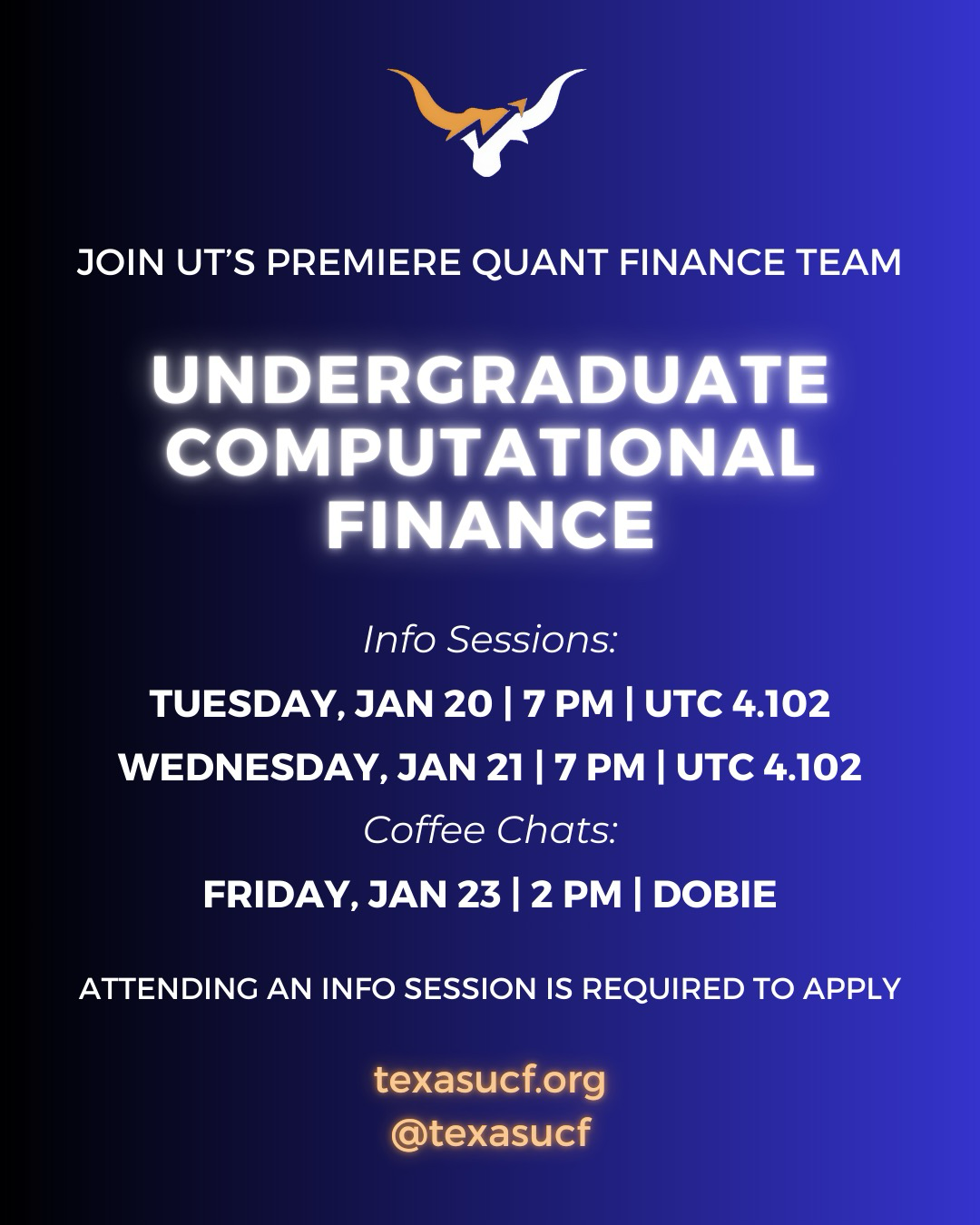 JOIN UT'S PREMIERE QUANT FINANCE TEAM

UNDERGRADUATE COMPUTATIONAL FINANCE

Info Sessions:

TUESDAY, JAN 20 | 7 PM | UTC 4.102

WEDNESDAY, JAN 21 | 7 PM | UTC 4.102

Coffee Chats:

FRIDAY, JAN 23 | 2 PM | DOBIE

ATTENDING AN INFO SESSION IS REQUIRED TO APPLY

texasucf.org
@texasucf